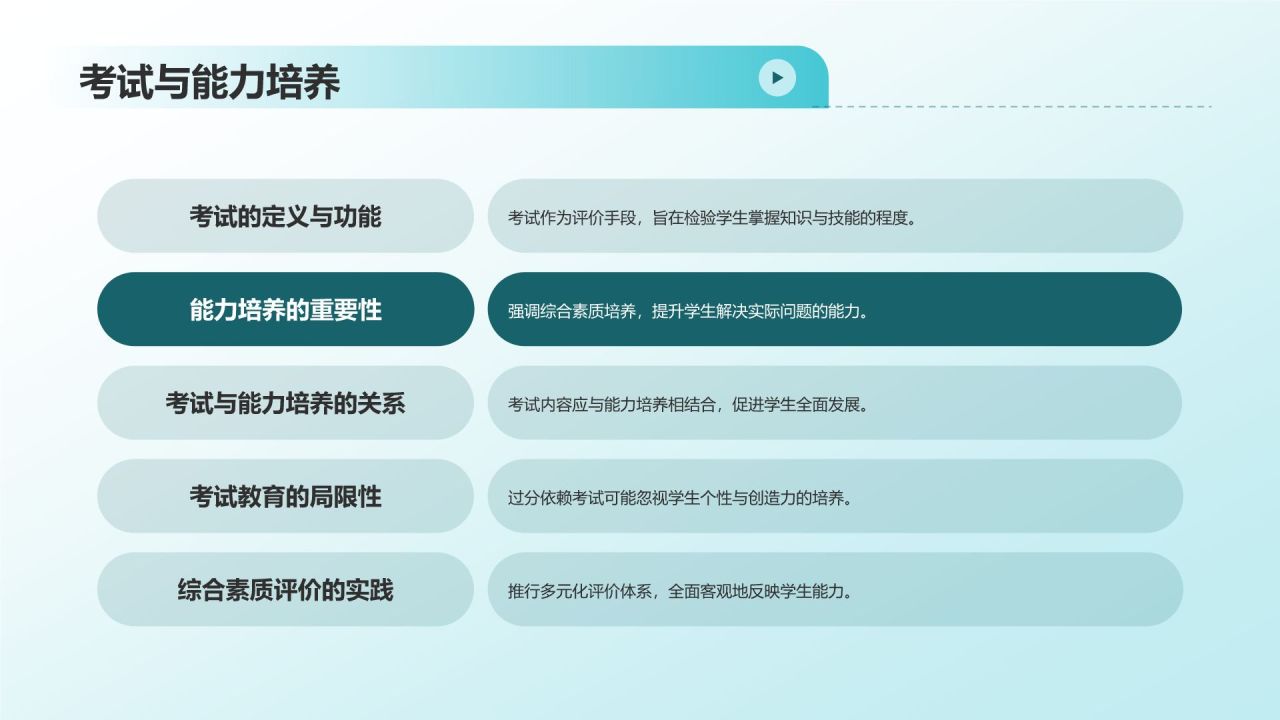 考试与能力培养

考试的定义与功能

考试作为评价手段，旨在检验学生掌握知识与技能的程度。

能力培养的重要性

强调综合素质培养，提升学生解决实际问题的能力。

考试与能力培养的关系

考试内容应与能力培养相结合，促进学生全面发展。

考试教育的局限性

过分依赖考试可能忽视学生个性与创造力的培养。

综合素质评价的实践

推行多元化评价体系，全面客观地反映学生能力。